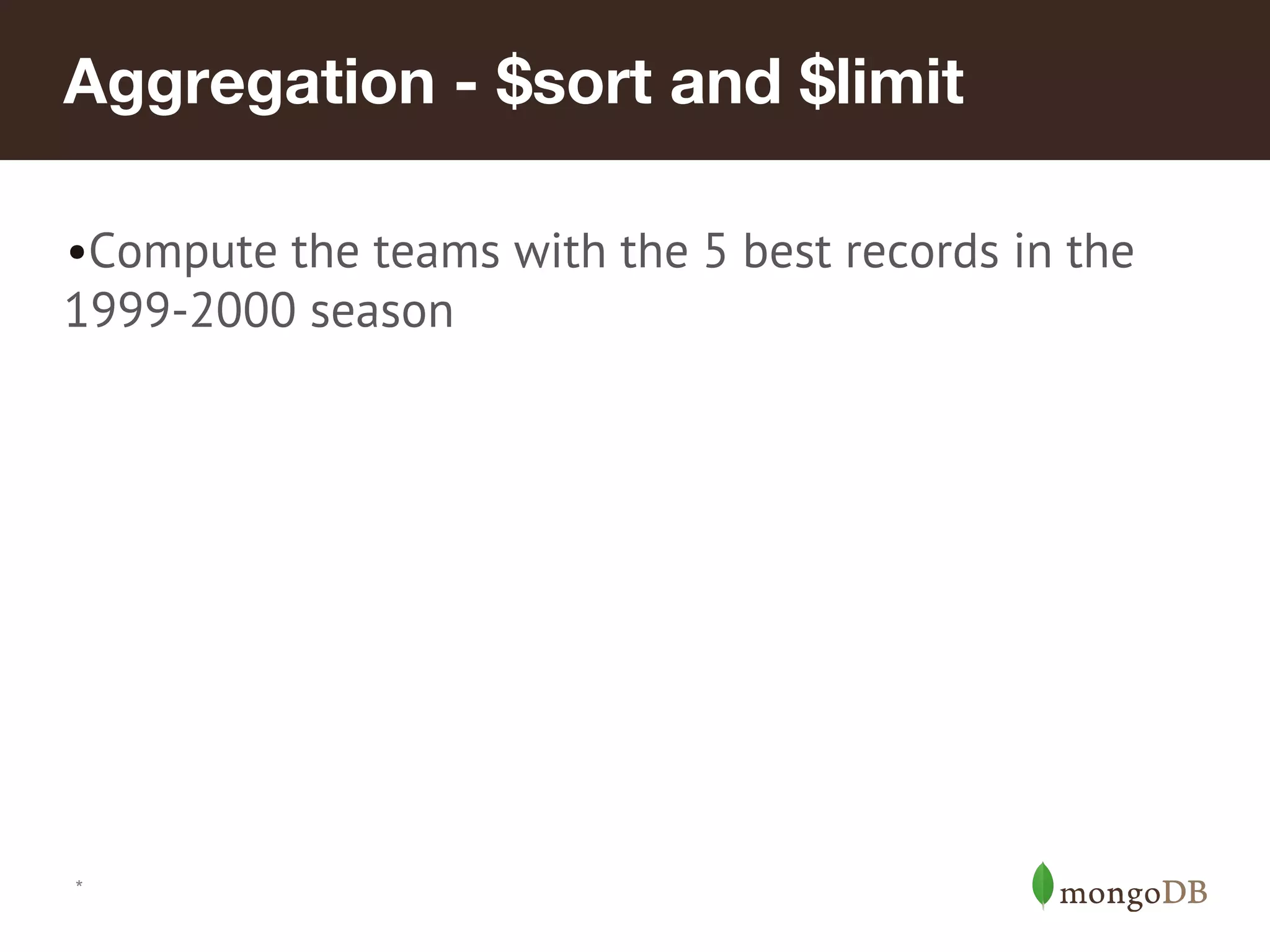 Aggregation - \$sort and \$limit

•Compute the teams with the 5 best records in the 1999-2000 season

*

mongoDB